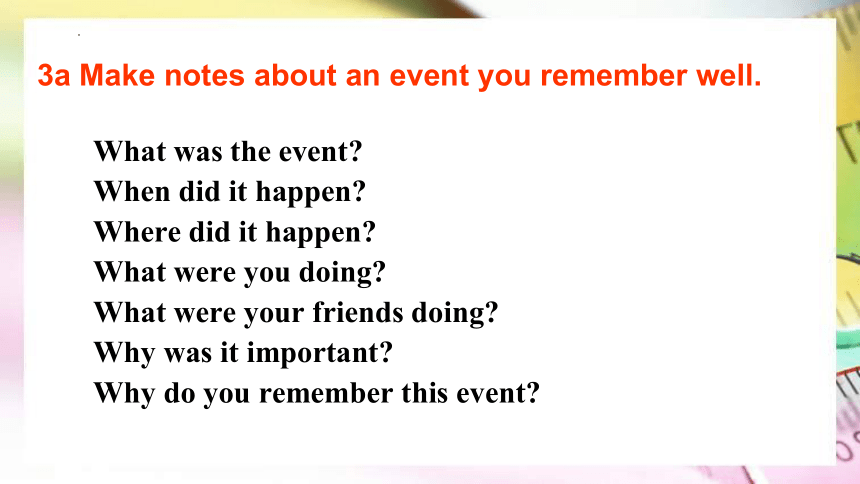 3a Make notes about an event you remember well.

What was the event?
When did it happen?
Where did it happen?
What were you doing?
What were your friends doing?
Why was it important?
Why do you remember this event?